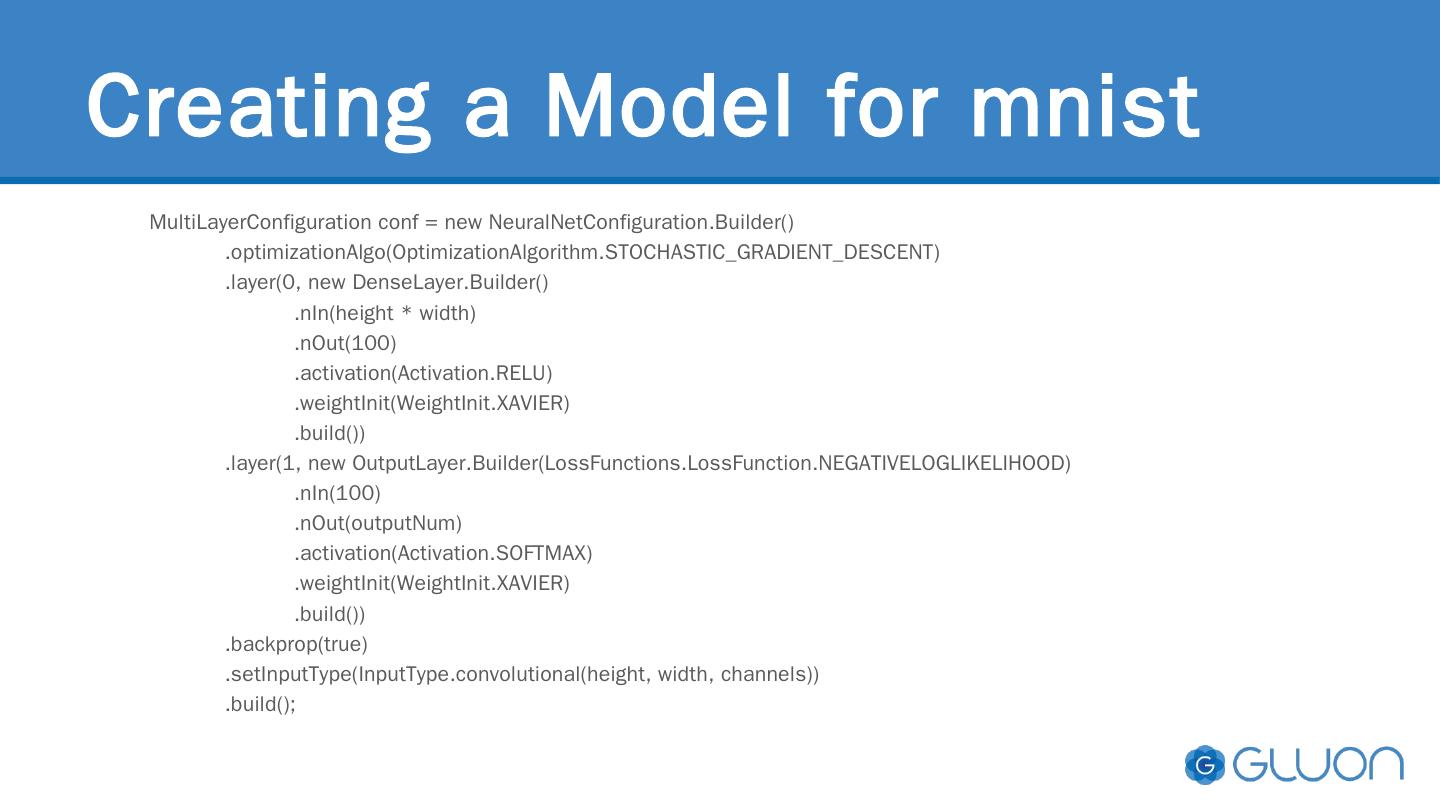 Creating a Model for mnist

MultiLayerConfiguration conf = new NeuralNetConfiguration.Builder()
.optimizationAlgo(OptimizationAlgorithm.STOCHASTIC_GRADIENT_DESCENT)
.layer(0, new DenseLayer.Builder()
.nIn(height * width)
.nOut(100)
.activation(Activation.RELU)
.weightInit(WeightInit.XAVIER)
.build())
.layer(1, new OutputLayer.Builder(LossFunctions.LossFunction.NEGATIVELOGLIKELIHOOD)
.nIn(100)
.nOut(outputNum)
.activation(Activation.SOFTMAX)
.weightInit(WeightInit.XAVIER)
.build())
.backprop(true)
.setInputType(InputType.convolutional(height, width, channels))
.build();

G GLUON